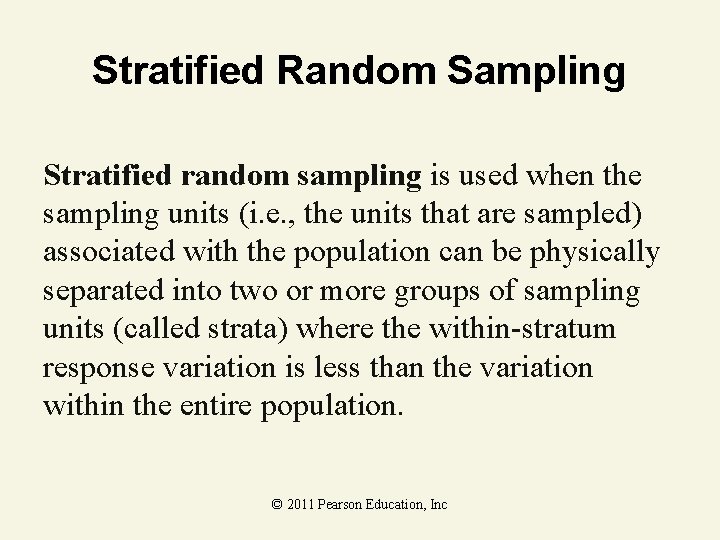 Stratified Random Sampling

Stratified random sampling is used when the sampling units (i.e., the units that are sampled) associated with the population can be physically separated into two or more groups of sampling units (called strata) where the within-stratum response variation is less than the variation within the entire population.

© 2011 Pearson Education, Inc